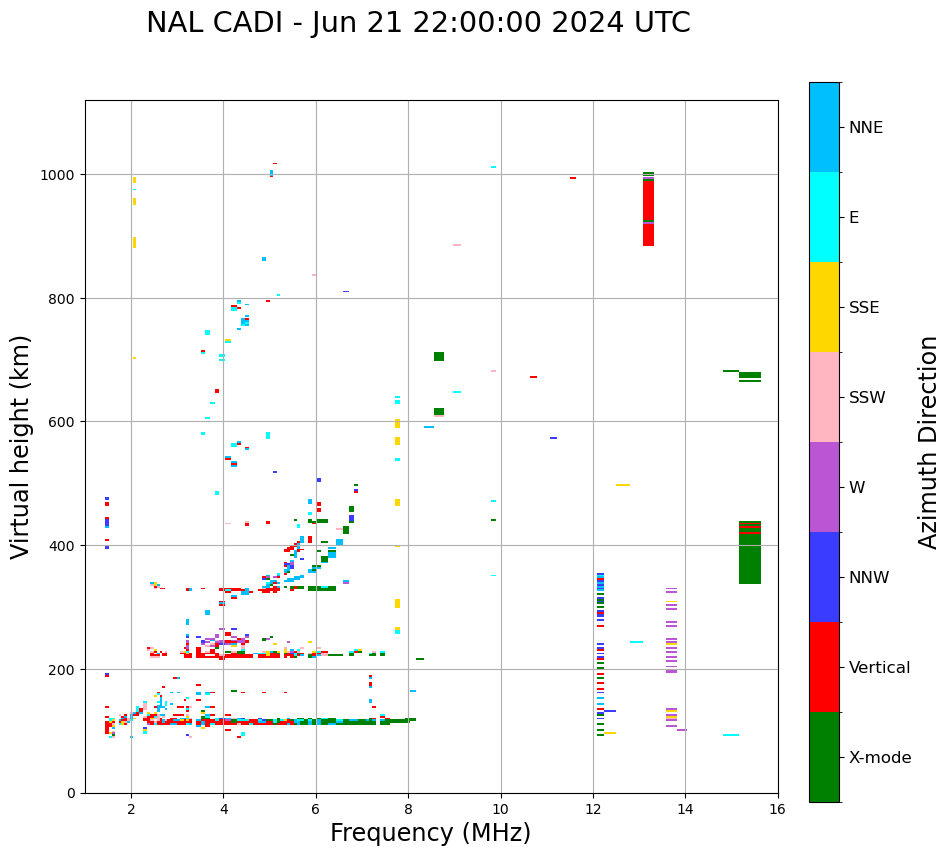 NAL CADI - Jun 21 22:00:00 2024 UTC

Virtual height (km)

1000
800
600
400
200
0

2
4
6
8
10
12
14
16

Frequency (MHz)

NNE
E
SSE
SSW
W
NNW
Vertical
X-mode

Azimuth Direction